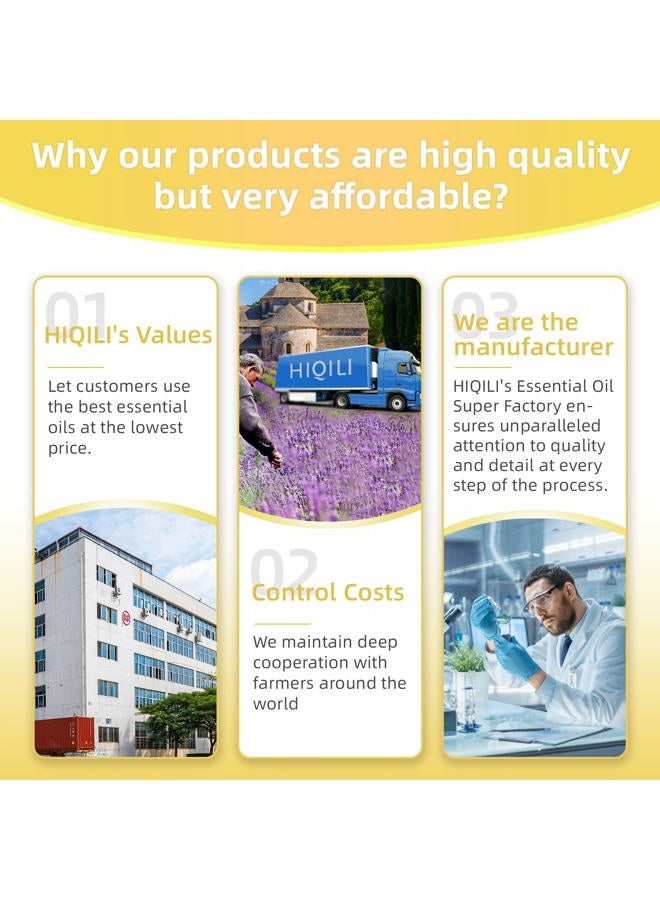 Why our products are high quality but very affordable?

01
HIQILI's Values

Let customers use the best essential oils at the lowest price.

HIQILI

02
Control Costs

We maintain deep cooperation with farmers around the world

03
We are the manufacturer

HIQILI's Essential Oil Super Factory ensures unparalleled attention to quality and detail at every step of the process.